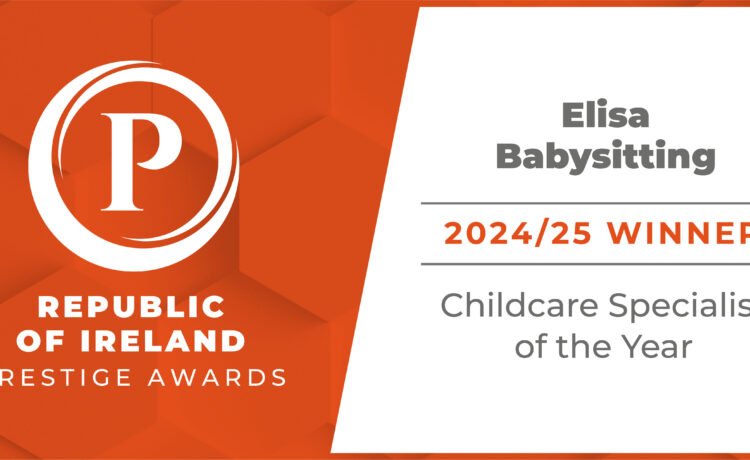 P

REPUBLIC OF IRELAND
RESTIGE AWARDS

Elisa Babysitting

2024/25 WINNER

Childcare Specialis of the Year